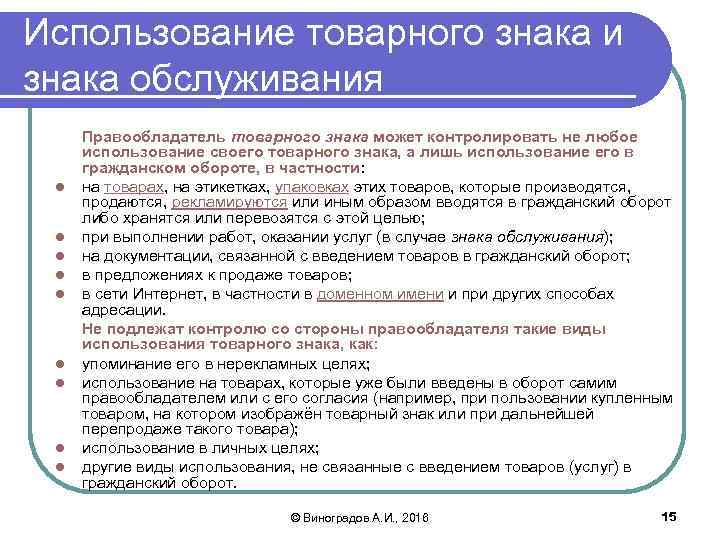 Использование товарного знака и знака обслуживания

Правообладатель товарного знака может контролировать не любое использование своего товарного знака, а лишь использование его в гражданском обороте, в частности:

- на товарах, на этикетках, упаковках этих товаров, которые производятся, продаются, рекламируются или иным образом вводятся в гражданский оборот либо хранятся или перевозятся с этой целью;
- при выполнении работ, оказании услуг (в случае знака обслуживания);
- на документации, связанной с введением товаров в гражданский оборот;
- в предложениях к продаже товаров;
- в сети Интернет, в частности в доменном имени и при других способах адресации.

Не подлежат контролю со стороны правообладателя такие виды использования товарного знака, как:

- упоминание его в нерекламных целях;
- использование на товарах, которые уже были введены в оборот самим правообладателем или с его согласия (например, при пользовании купленным товаром, на котором изображён товарный знак или при дальнейшей перепродаже такого товара);
- использование в личных целях;
- другие виды использования, не связанные с введением товаров (услуг) в гражданский оборот.

© Виноградов А.И., 2016

15